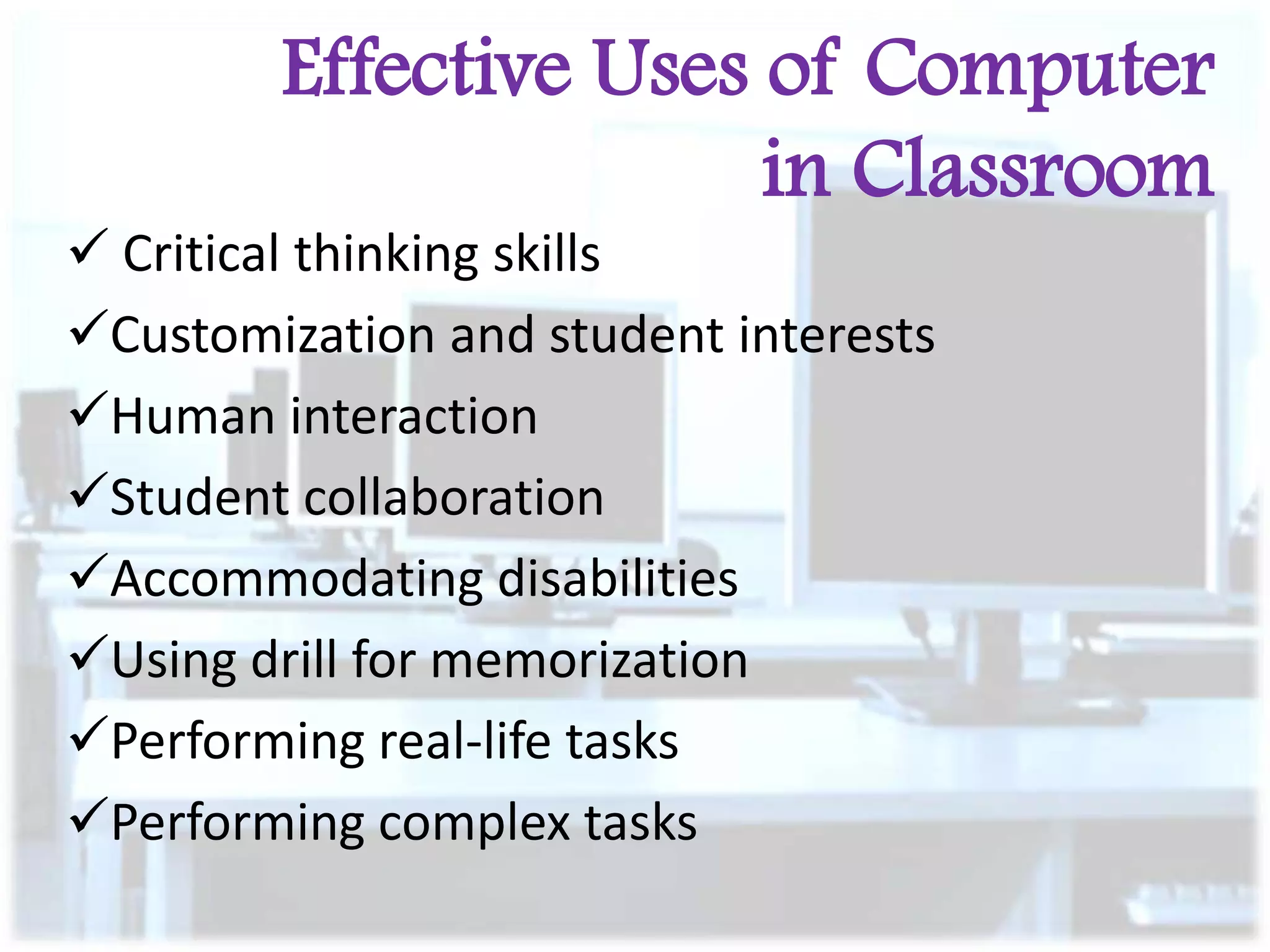 Effective Uses of Computer in Classroom

✓ Critical thinking skills
✓Customization and student interests
✓Human interaction
✓Student collaboration
✓Accommodating disabilities
✓Using drill for memorization
✓Performing real-life tasks
✓Performing complex tasks